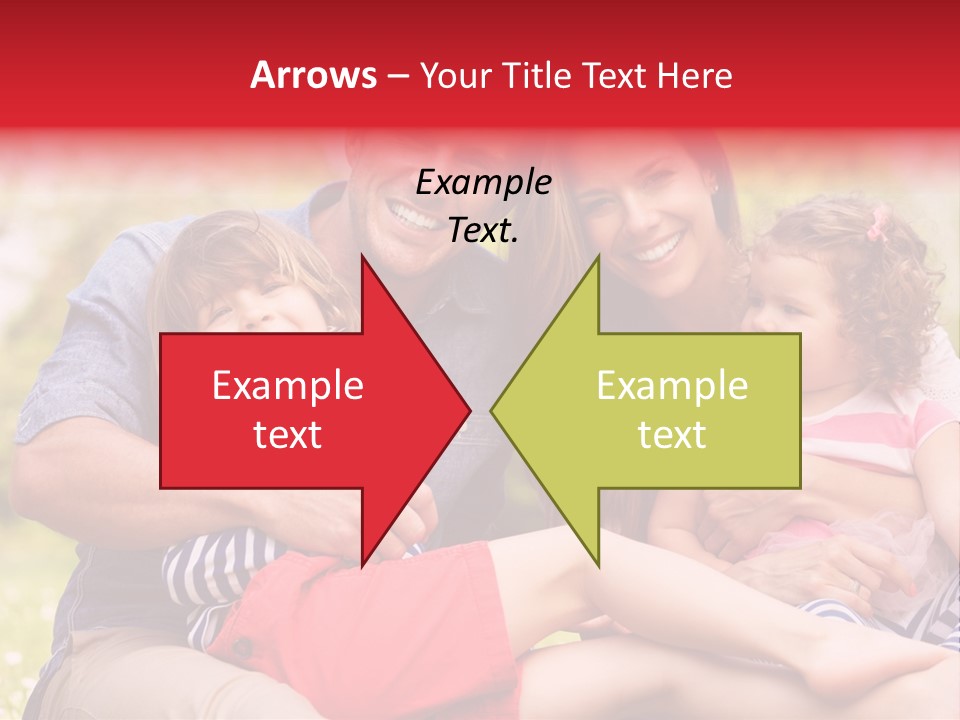 Arrows – Your Title Text Here

Example Text.

Example text

Example text